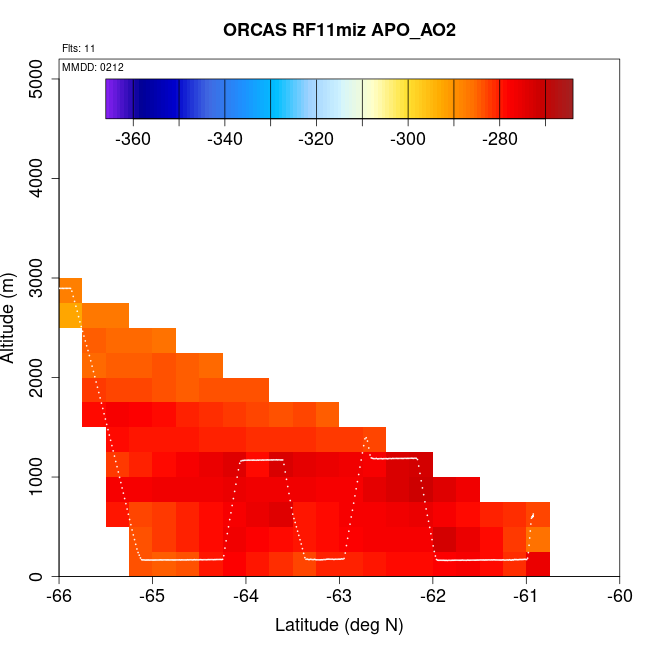 ORCAS RF11miz APO_AO2

Flts: 11

MMDD: 0212

-360 -340 -320 -300 -280

Altitude (m)

5000
4000
3000
2000
1000
0

-66 -65 -64 -63 -62 -61 -60

Latitude (deg N)